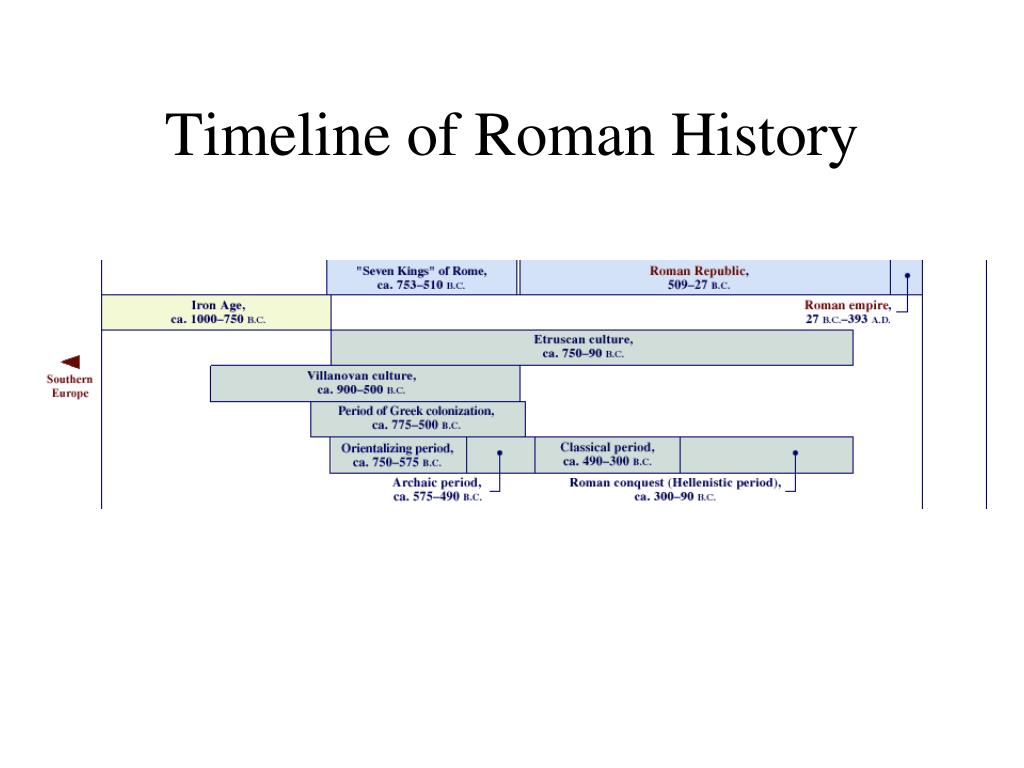 Timeline of Roman History

"Seven Kings" of Rome, ca. 753–510 B.C.

Roman Republic, 509–27 B.C.

Iron Age, ca. 1000–750 B.C.

Roman empire, 27 B.C.–393 A.D.

Etruscan culture, ca. 750–90 B.C.

Southern Europe

Villanovan culture, ca. 900–500 B.C.

Period of Greek colonization, ca. 775–500 B.C.

Orientalizing period, ca. 750–575 B.C.

Classical period, ca. 490–300 B.C.

Archaic period, ca. 575–490 B.C.

Roman conquest (Hellenistic period), ca. 300–90 B.C.